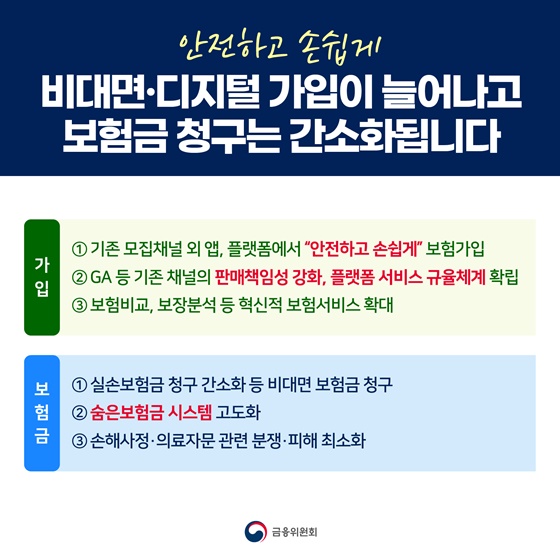 안전하고 손쉽게
비대면·디지털 가입이 늘어나고
보험금 청구는 간소화됩니다

가입

① 기존 모집채널 외 앱, 플랫폼에서 "안전하고 손쉽게" 보험가입
② GA 등 기존 채널의 판매책임성 강화, 플랫폼 서비스 규율체계 확립
③ 보험비교, 보장분석 등 혁신적 보험서비스 확대

보험금

① 실손보험금 청구 간소화 등 비대면 보험금 청구
② 숨은보험금 시스템 고도화
③ 손해사정·의료자문 관련 분쟁·피해 최소화

금융위원회